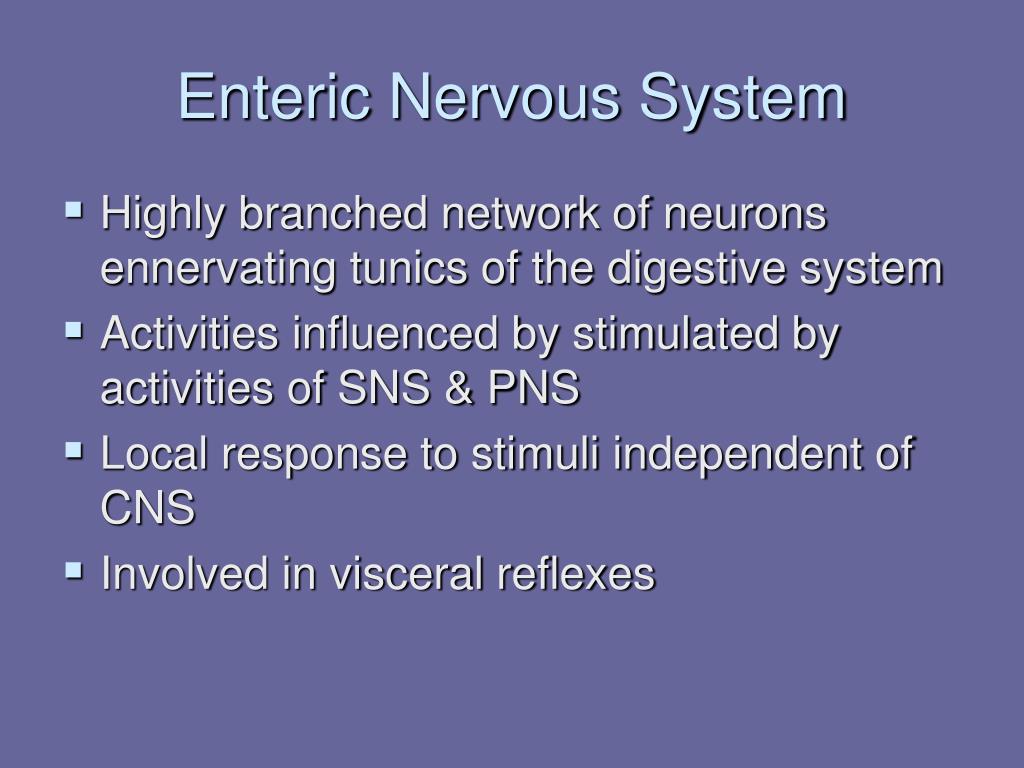 Enteric Nervous System

▪ Highly branched network of neurons ennervating tunics of the digestive system
▪ Activities influenced by stimulated by activities of SNS & PNS
▪ Local response to stimuli independent of CNS
▪ Involved in visceral reflexes